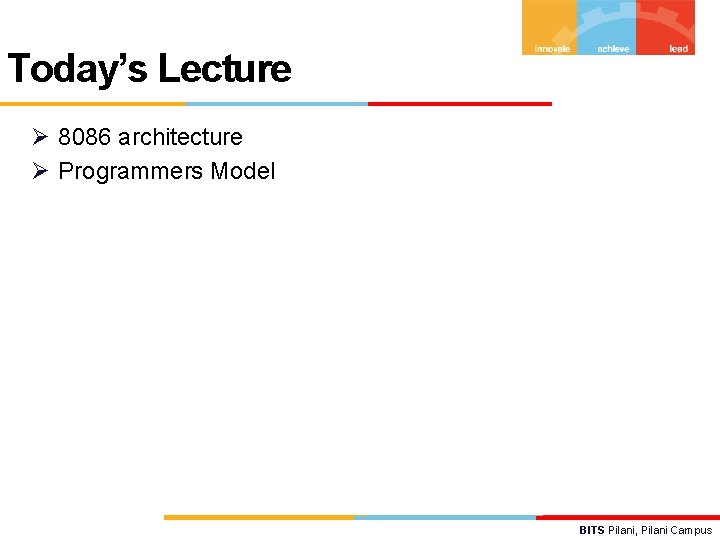 innovate achieve lead

Today's Lecture

➢ 8086 architecture
➢ Programmers Model

BITS Pilani, Pilani Campus